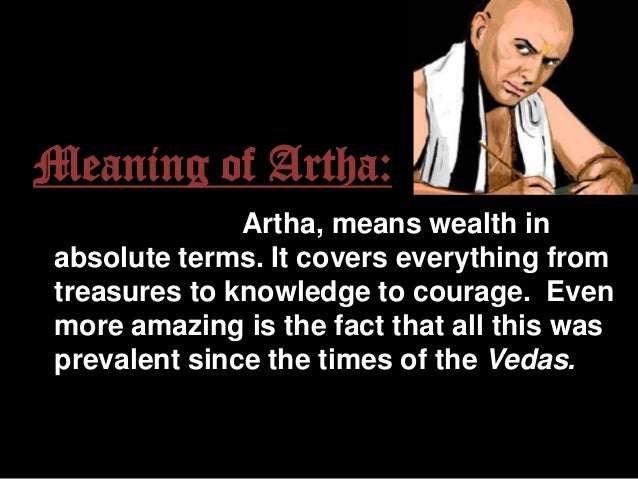 Meaning of Artha:

Artha, means wealth in absolute terms. It covers everything from treasures to knowledge to courage. Even more amazing is the fact that all this was prevalent since the times of the Vedas.